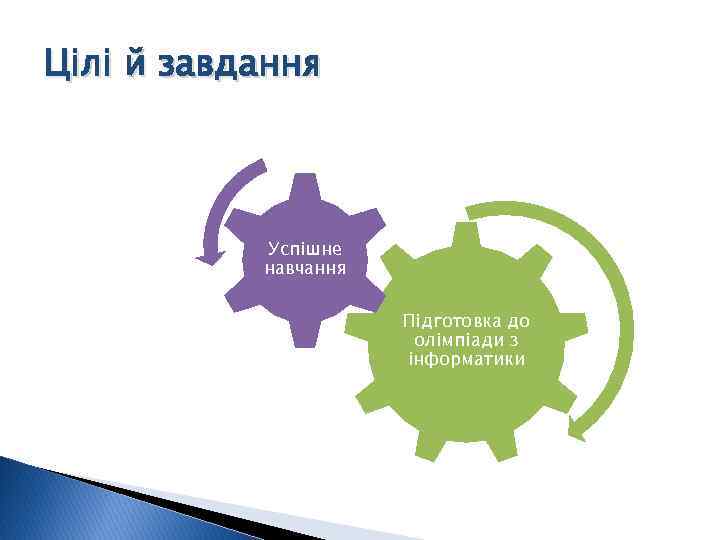 Цілі й завдання

Успішне навчання

Підготовка до олімпіади з інформатики